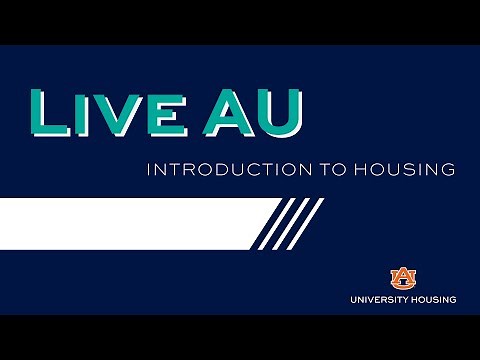 LIVE AU

INTRODUCTION TO HOUSING

AU

UNIVERSITY HOUSING